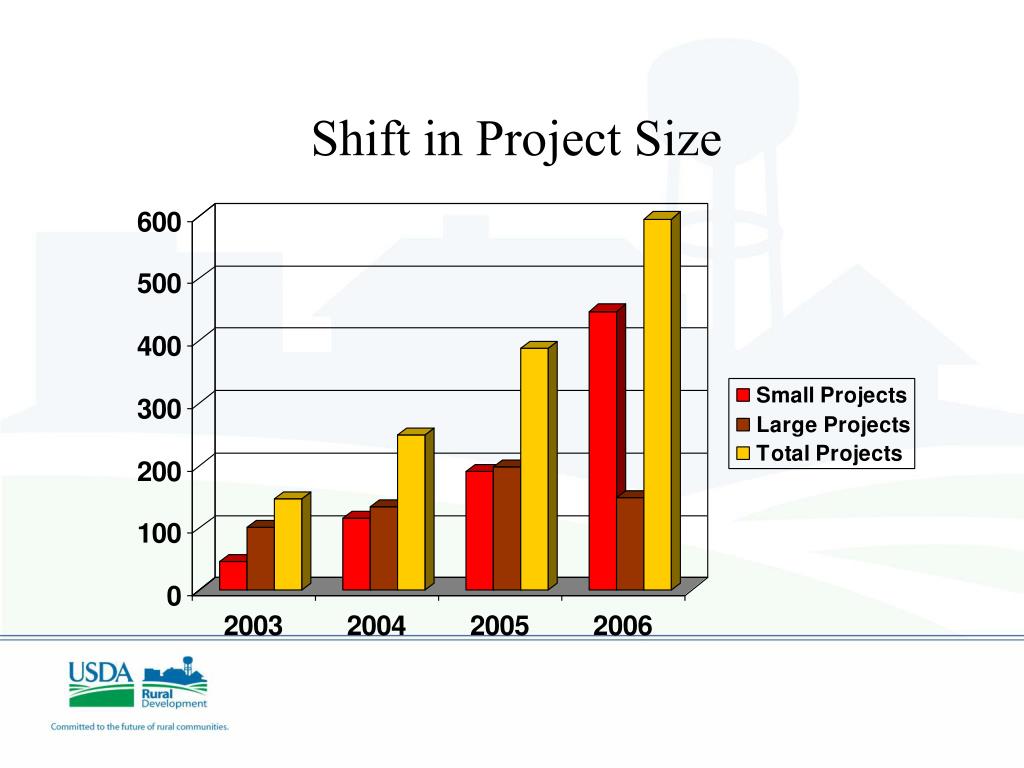 Shift in Project Size

600
500
400
300
200
100
0

2003
2004
2005
2006

Small Projects
Large Projects
Total Projects

USDA
Rural Development

Committed to the future of rural communities.